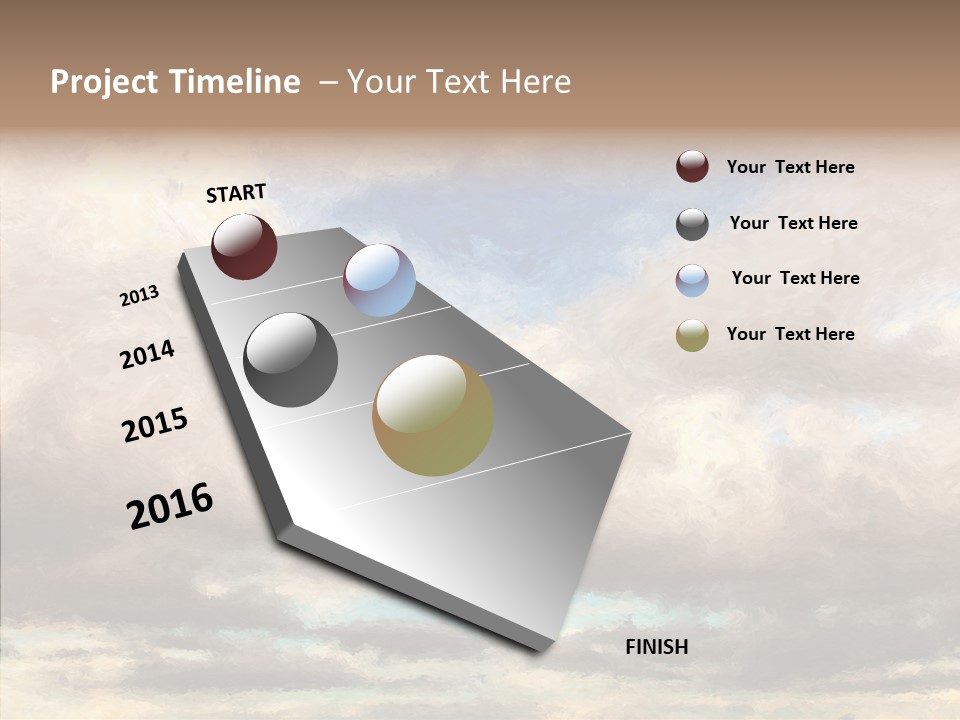 Project Timeline – Your Text Here

START

2013

2014

2015

2016

FINISH

Your Text Here

Your Text Here

Your Text Here

Your Text Here